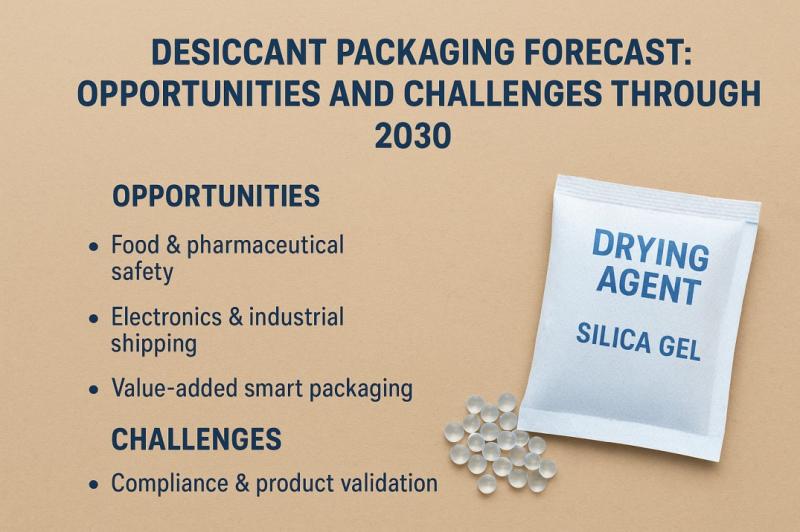 DESICCANT PACKAGING FORECAST: OPPORTUNITIES AND CHALLENGES THROUGH 2030

OPPORTUNITIES

• Food & pharmaceutical safety

• Electronics & industrial shipping

• Value-added smart packaging

CHALLENGES

• Compliance & product validation

DRYING AGENT

SILICA GEL